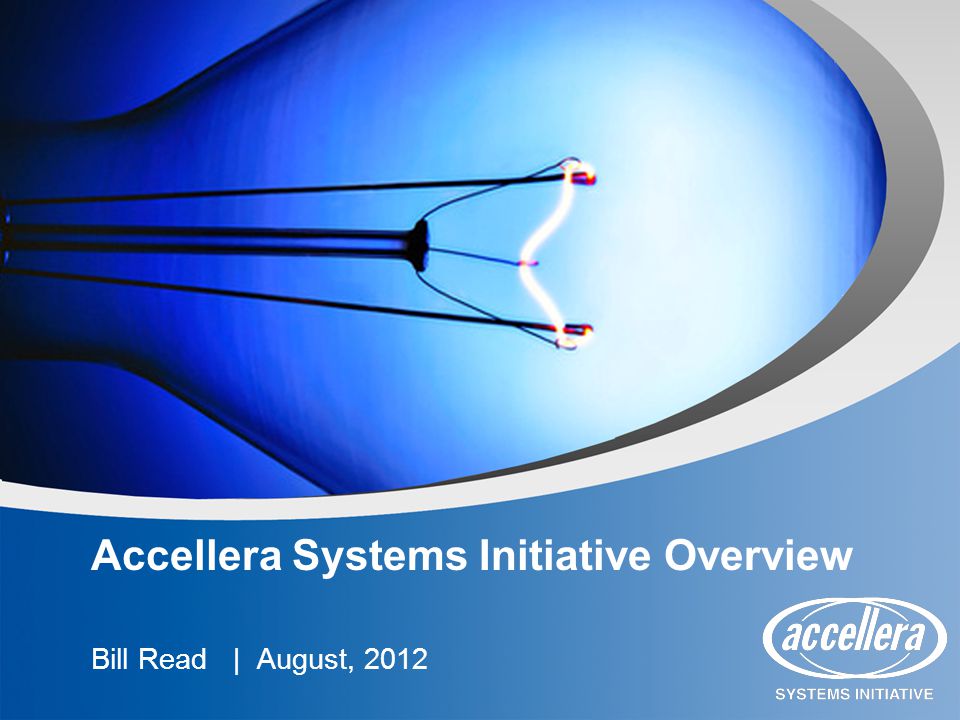 Accellera Systems Initiative Overview

Bill Read | August, 2012

accellera
SYSTEMS INITIATIVE